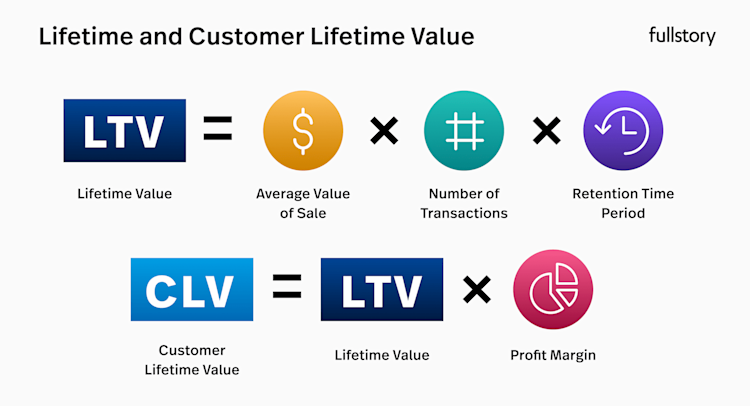 Lifetime and Customer Lifetime Value

fullstory

LTV = $ × # ×

Lifetime Value

Average Value of Sale

Number of Transactions

Retention Time Period

CLV = LTV ×

Customer Lifetime Value

Lifetime Value

Profit Margin